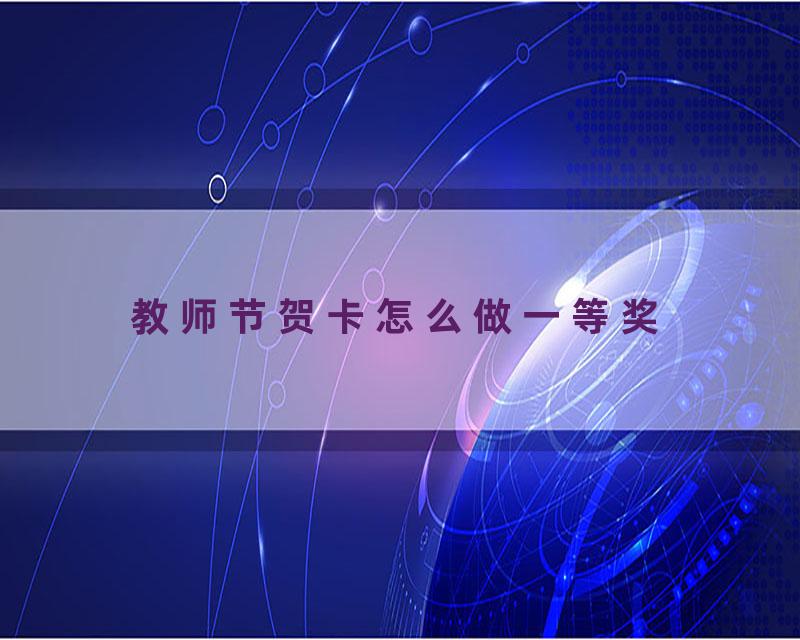 教师节贺卡怎么做一等奖